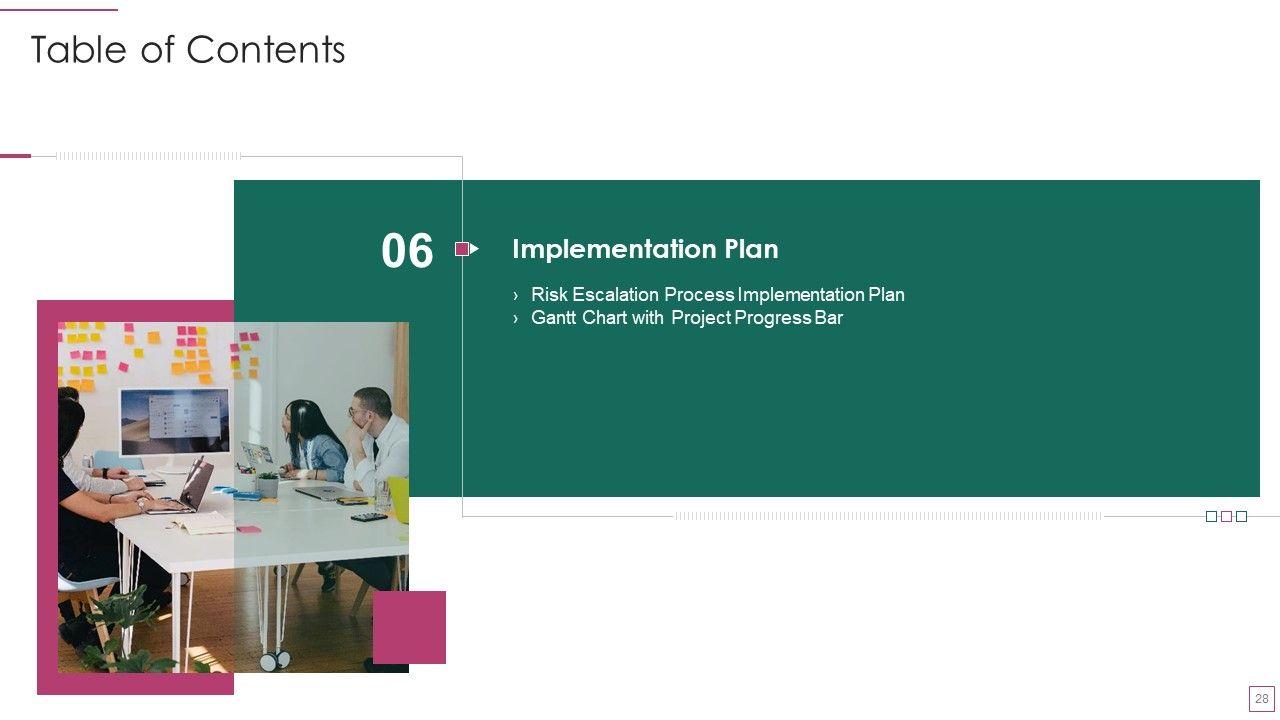 Table of Contents

06

Implementation Plan

› Risk Escalation Process Implementation Plan
› Gantt Chart with Project Progress Bar

28